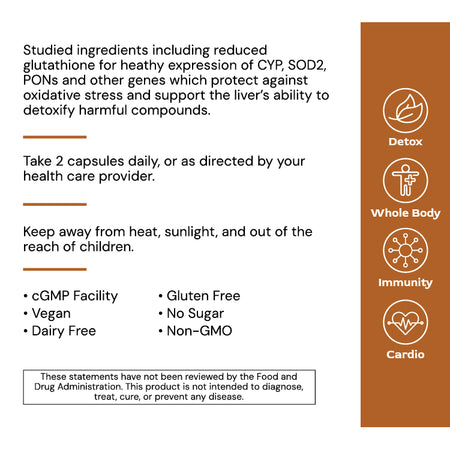 Studied ingredients including reduced glutathione for heathy expression of CYP, SOD2, PONs and other genes which protect against oxidative stress and support the liver's ability to detoxify harmful compounds.

Take 2 capsules daily, or as directed by your health care provider.

Keep away from heat, sunlight, and out of the reach of children.

• cGMP Facility
• Vegan
• Dairy Free

• Gluten Free
• No Sugar
• Non-GMO

These statements have not been reviewed by the Food and Drug Administration. This product is not intended to diagnose, treat, cure, or prevent any disease.

Detox

Whole Body

Immunity

Cardio